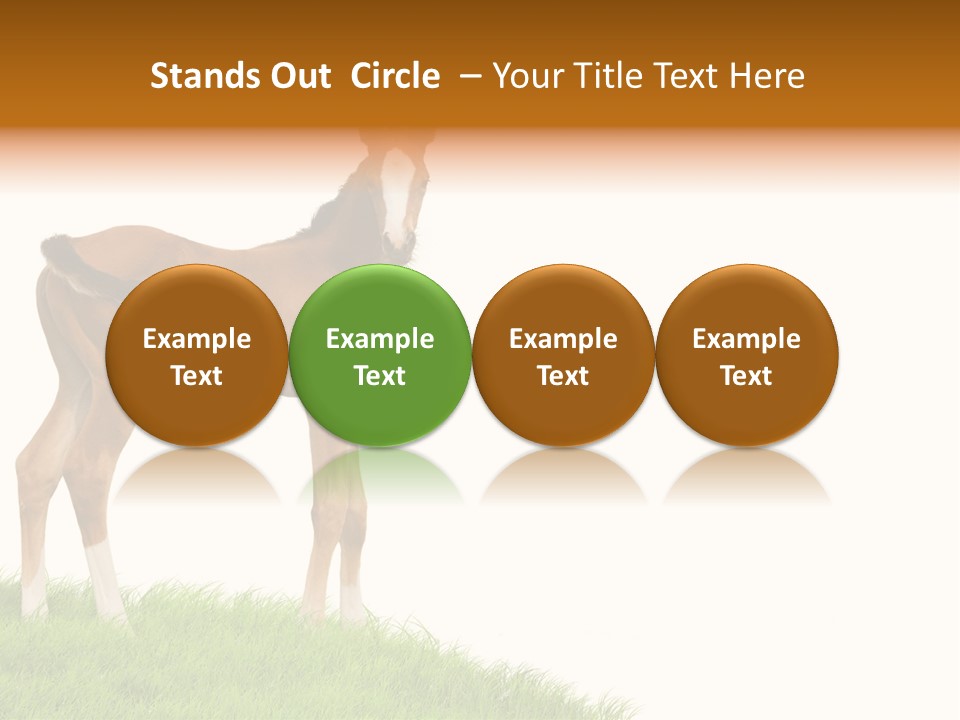 Stands Out Circle – Your Title Text Here

Example Text

Example Text

Example Text

Example Text